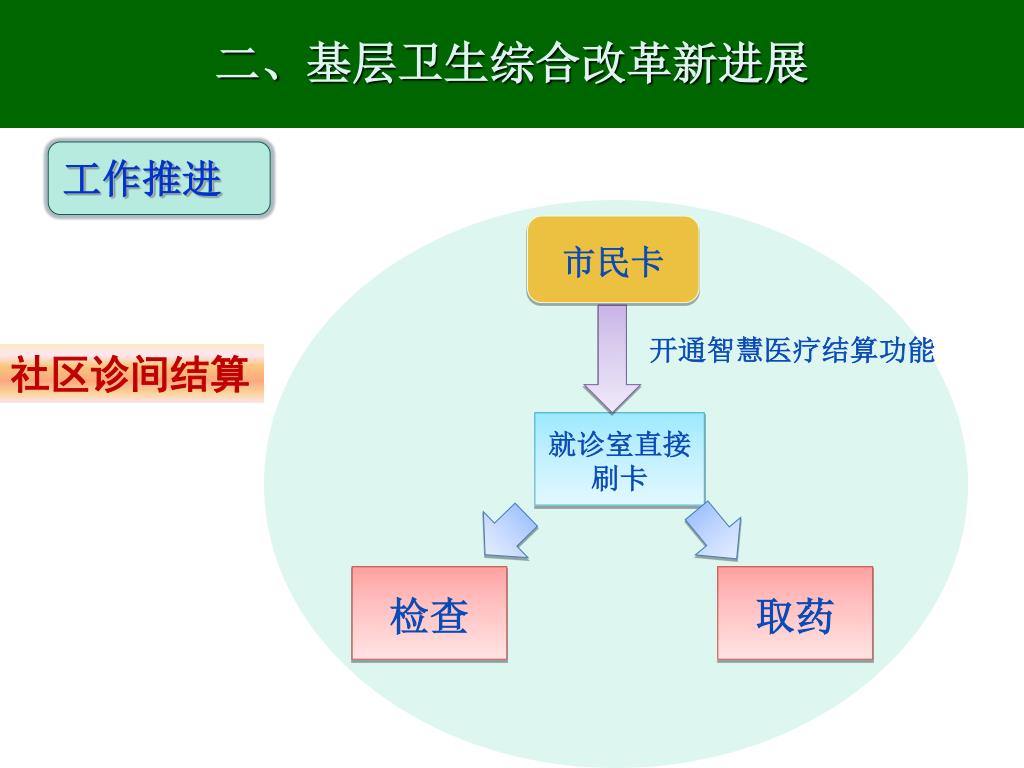 二、基层卫生综合改革新进展

工作推进

社区诊间结算

市民卡

开通智慧医疗结算功能

就诊室直接刷卡

检查

取药